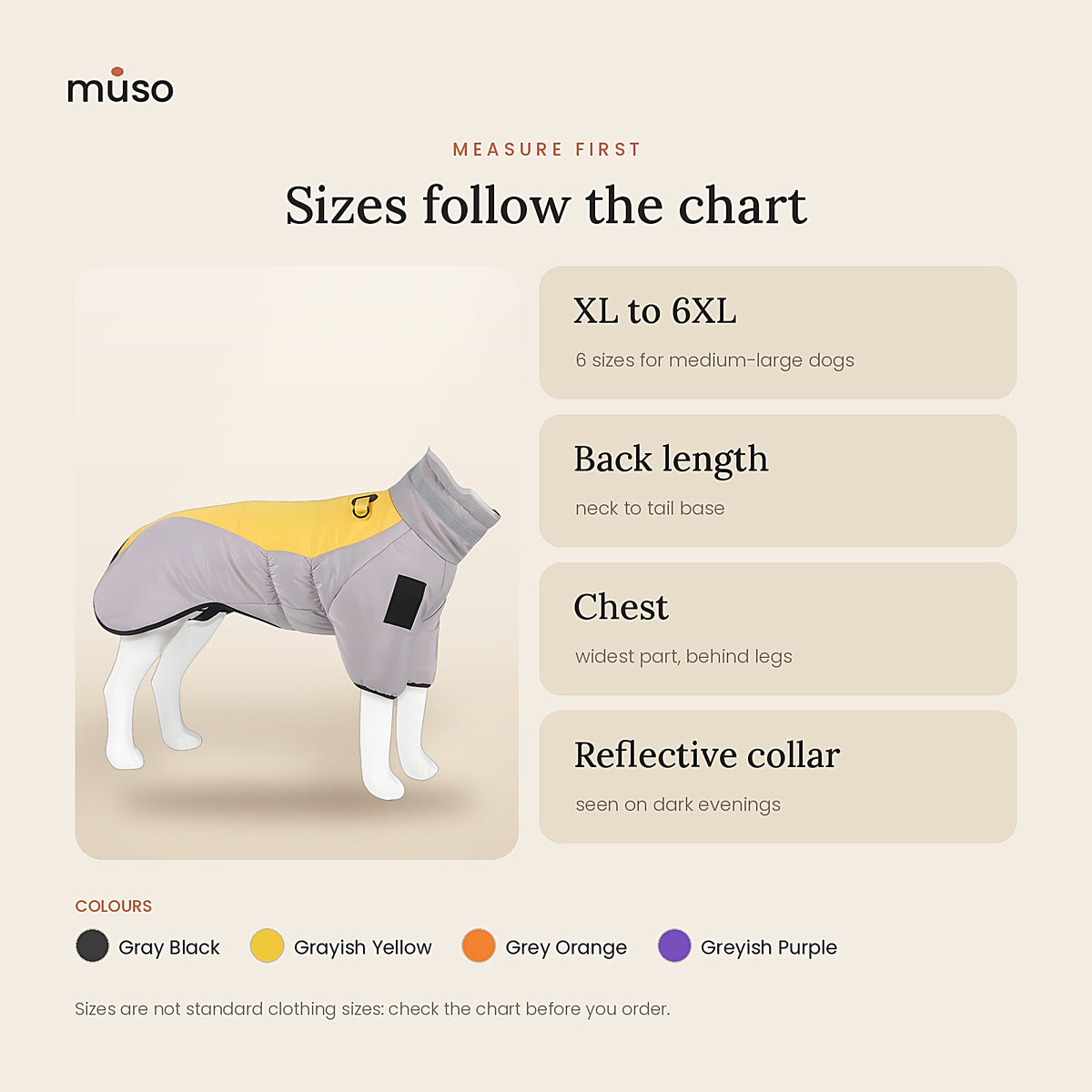 muso

MEASURE FIRST

Sizes follow the chart

XL to 6XL

6 sizes for medium-large dogs

Back length

neck to tail base

Chest

widest part, behind legs

Reflective collar

seen on dark evenings

COLOURS

Gray Black Grayish Yellow Grey Orange Greyish Purple

Sizes are not standard clothing sizes: check the chart before you order.